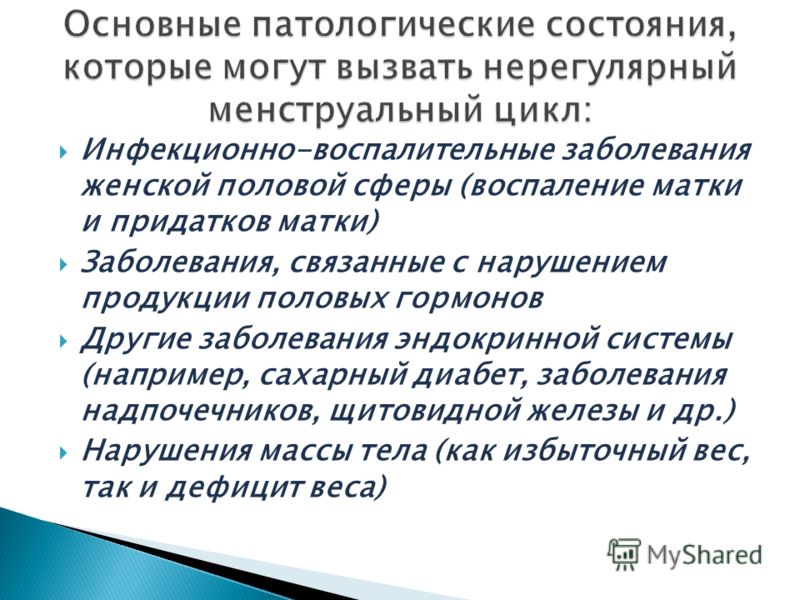 Основные патологические состояния, которые могут вызвать нерегулярный менструальный цикл:

Инфекционно-воспалительные заболевания женской половой сферы (воспаление матки и придатков матки)

Заболевания, связанные с нарушением продукции половых гормонов

Другие заболевания эндокринной системы (например, сахарный диабет, заболевания надпочечников, щитовидной железы и др.)

Нарушения массы тела (как избыточный вес, так и дефицит веса)

MyShared